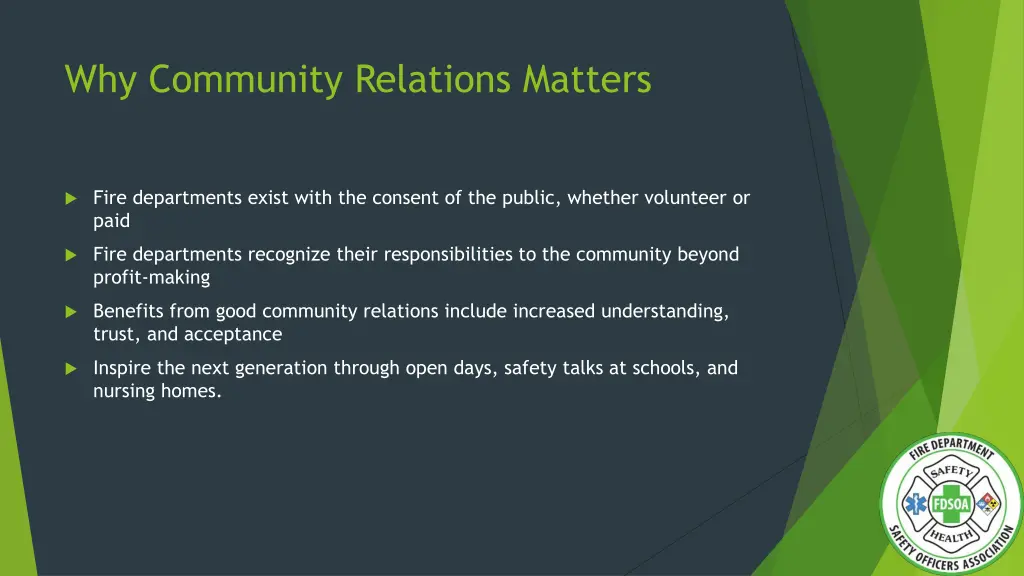 Why Community Relations Matters

Fire departments exist with the consent of the public, whether volunteer or paid

Fire departments recognize their responsibilities to the community beyond profit-making

Benefits from good community relations include increased understanding, trust, and acceptance

Inspire the next generation through open days, safety talks at schools, and nursing homes.

FIRE DEPARTMENT
SAFETY
FDSOA
HEALTH
SAFETY OFFICERS ASSOCIATION